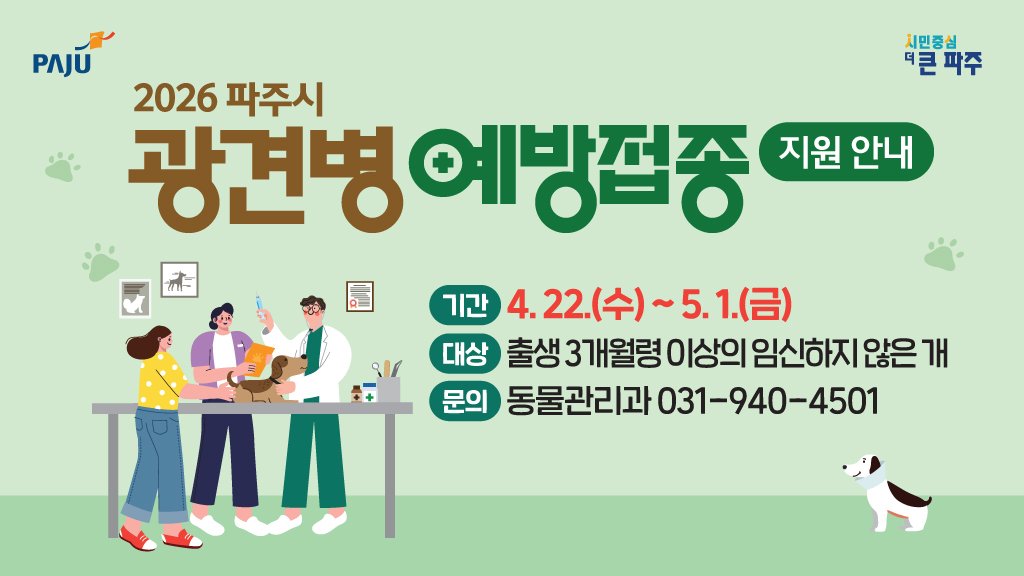 PAJU

시민중심
더 큰 파주

2026 파주시
광견병 예방접종 지원 안내

기간 4. 22.(수) ~ 5. 1.(금)
대상 출생 3개월령 이상의 임신하지 않은 개
문의 동물관리과 031-940-4501